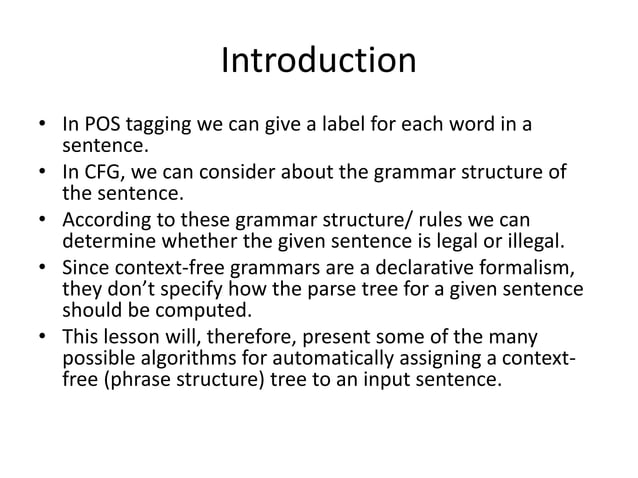 Introduction

• In POS tagging we can give a label for each word in a sentence.
• In CFG, we can consider about the grammar structure of the sentence.
• According to these grammar structure/ rules we can determine whether the given sentence is legal or illegal.
• Since context-free grammars are a declarative formalism, they don't specify how the parse tree for a given sentence should be computed.
• This lesson will, therefore, present some of the many possible algorithms for automatically assigning a context-free (phrase structure) tree to an input sentence.